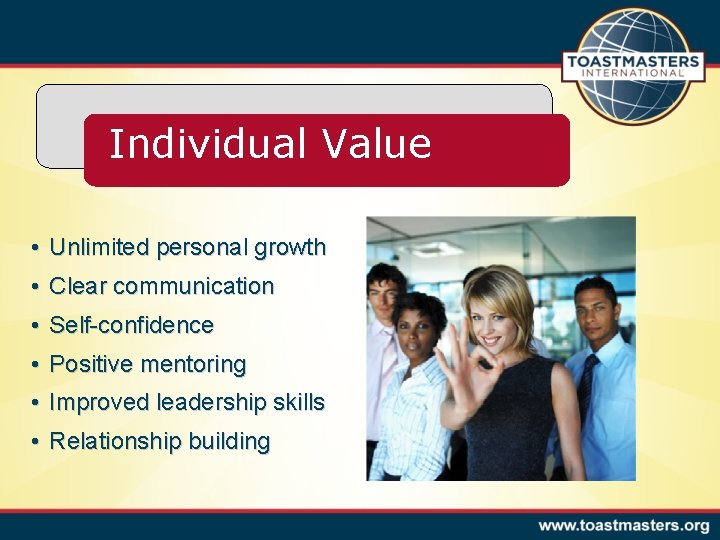 TOASTMASTERS INTERNATIONAL

Individual Value

• Unlimited personal growth
• Clear communication
• Self-confidence
• Positive mentoring
• Improved leadership skills
• Relationship building

www.toastmasters.org